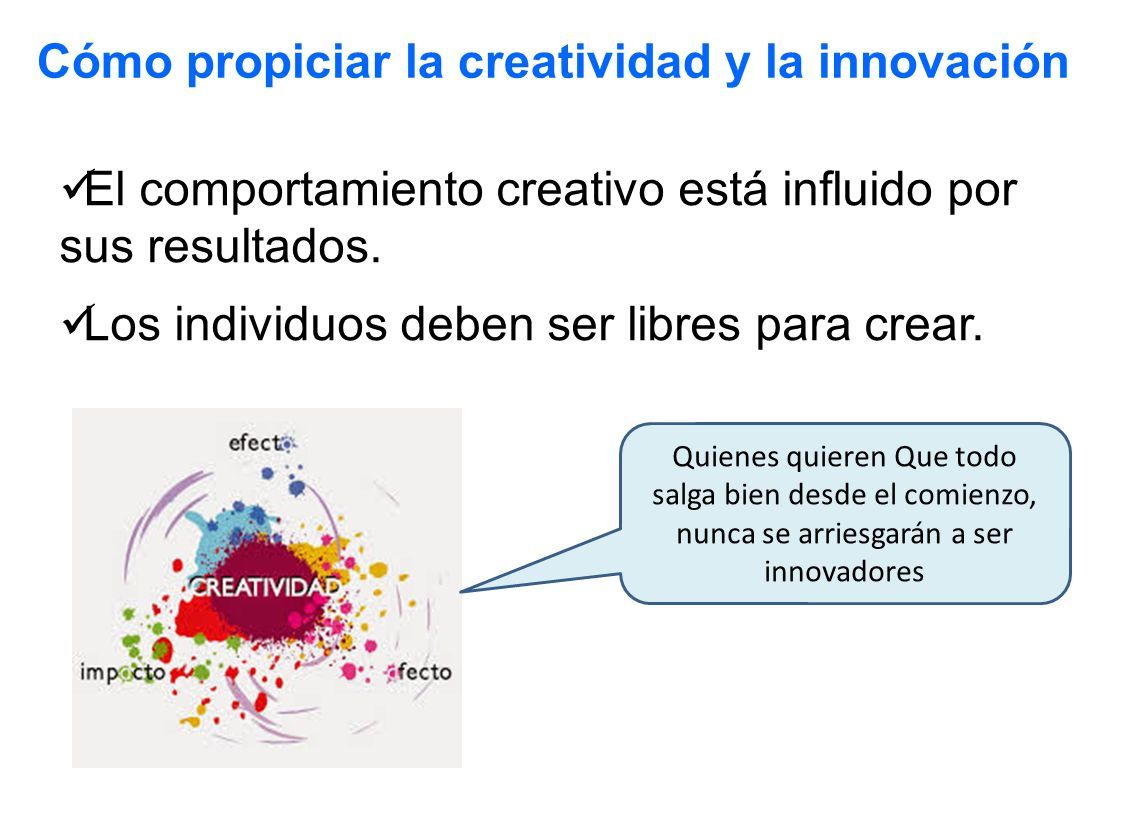 Cómo propiciar la creatividad y la innovación

✓El comportamiento creativo está influido por sus resultados.

✓Los individuos deben ser libres para crear.

efecto

CREATIVIDAD

impacto

efecto

Quienes quieren Que todo salga bien desde el comienzo, nunca se arriesgarán a ser innovadores